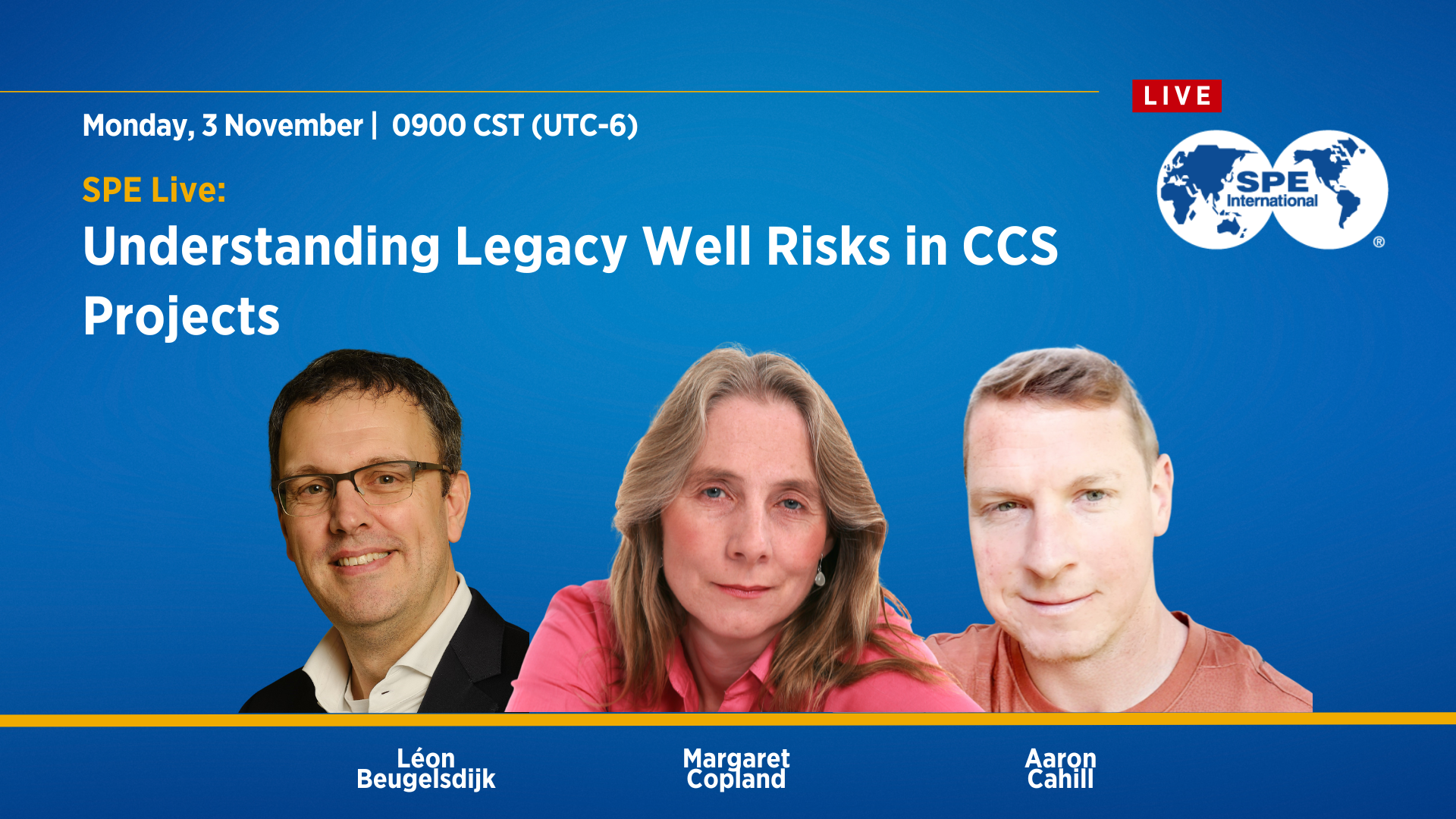 Monday, 3 November | 0900 CST (UTC-6)

LIVE

SPE International ®

SPE Live:

Understanding Legacy Well Risks in CCS Projects

Léon Beugelsdijk

Margaret Copland

Aaron Cahill